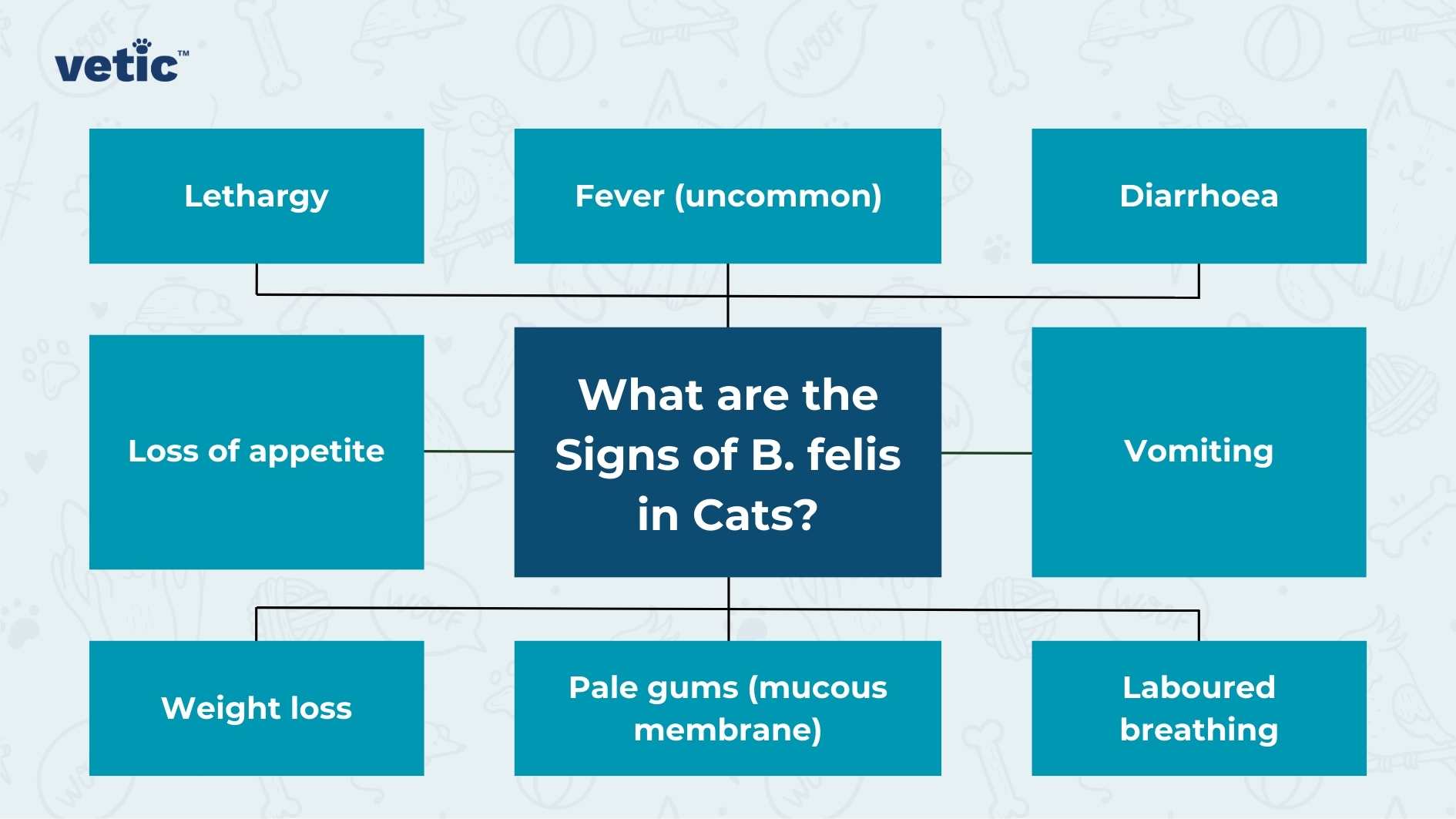 vetic™

Lethargy

Fever (uncommon)

Diarrhoea

Loss of appetite

What are the Signs of B. felis in Cats?

Vomiting

Weight loss

Pale gums (mucous membrane)

Laboured breathing